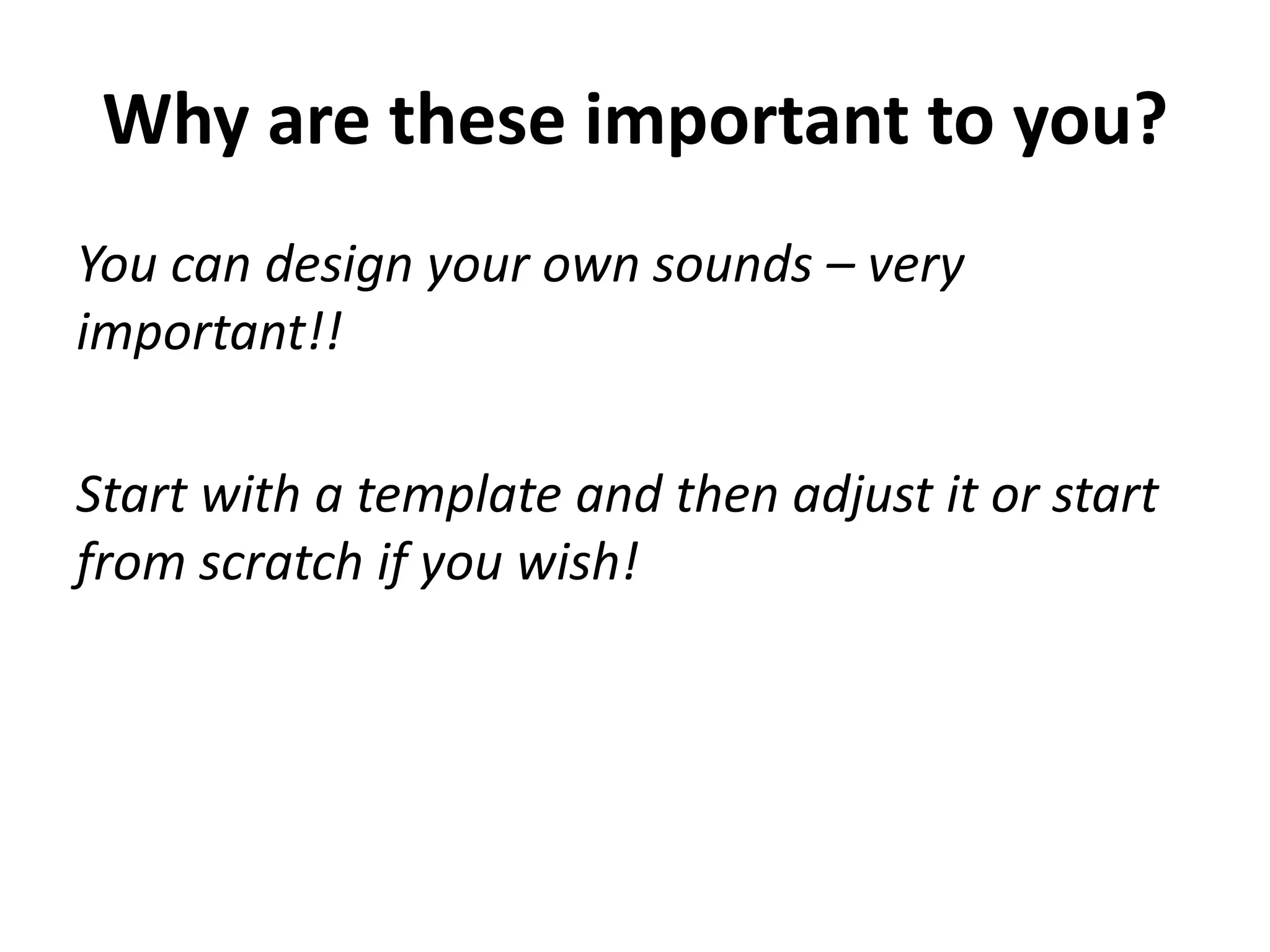 Why are these important to you?

You can design your own sounds – very important!!

Start with a template and then adjust it or start from scratch if you wish!